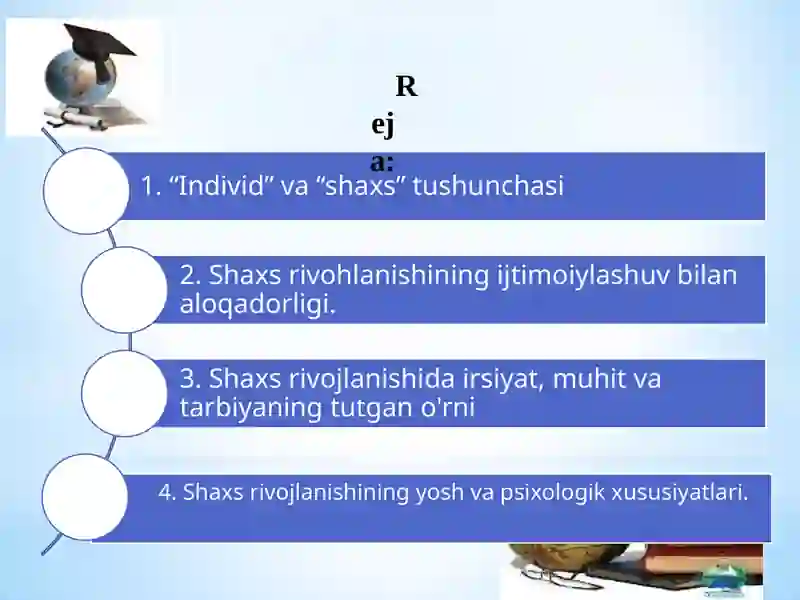 R
ej
a:

1. “Individ” va “shaxs” tushunchasi

2. Shaxs rivohlanishining ijtimoiylashuv bilan aloqadorligi.

3. Shaxs rivojlanishida irsiyat, muhit va tarbiyaning tutgan o'rni

4. Shaxs rivojlanishining yosh va psixologik xususiyatlari.